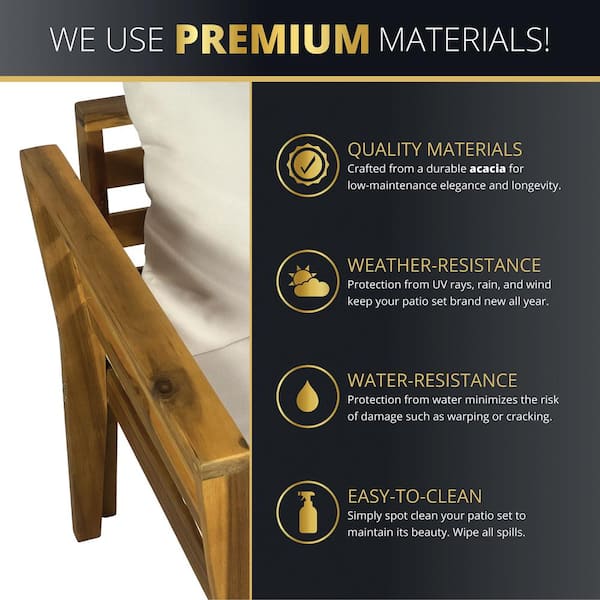 WE USE PREMIUM MATERIALS!

QUALITY MATERIALS
Crafted from a durable acacia for low-maintenance elegance and longevity.

WEATHER-RESISTANCE
Protection from UV rays, rain, and wind keep your patio set brand new all year.

WATER-RESISTANCE
Protection from water minimizes the risk of damage such as warping or cracking.

EASY-TO-CLEAN
Simply spot clean your patio set to maintain its beauty. Wipe all spills.